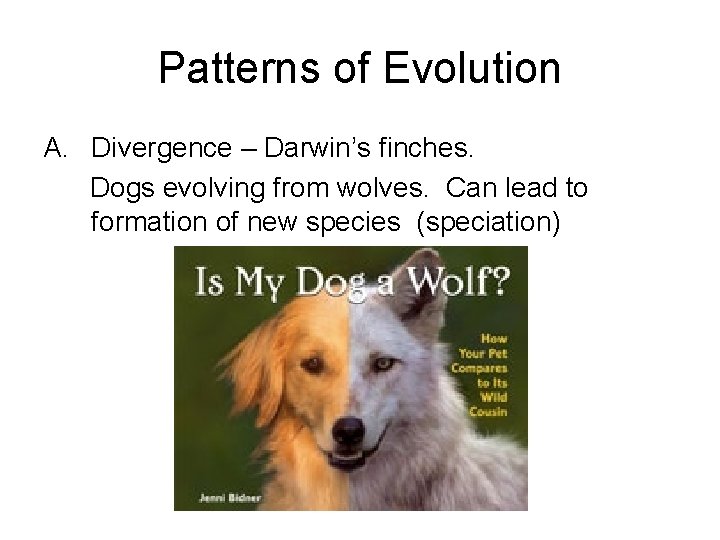 Patterns of Evolution

A. Divergence – Darwin's finches.

Dogs evolving from wolves. Can lead to formation of new species (speciation)

Is My Dog a Wolf?

How Your Pet Compares to Its Wild Cousin

Jenni Bidner